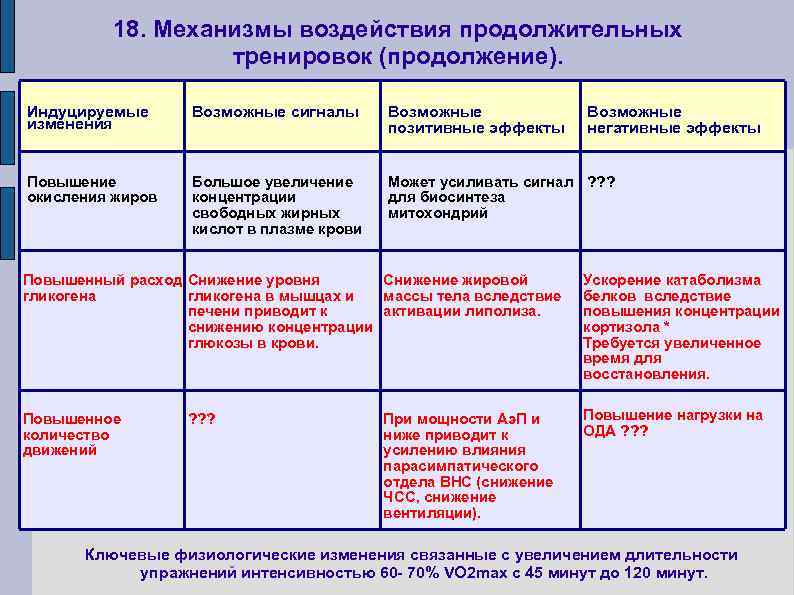 18. Механизмы воздействия продолжительных тренировок (продолжение).

| Индуцируемые изменения | Возможные сигналы | Возможные позитивные эффекты | Возможные негативные эффекты |
|---|---|---|---|
| Повышение окисления жиров | Большое увеличение концентрации свободных жирных кислот в плазме крови | Может усиливать сигнал для биосинтеза митохондрий | ??? |
| Повышенный расход гликогена | Снижение уровня гликогена в мышцах и печени приводит к снижению концентрации глюкозы в крови. | Снижение жировой массы тела вследствие активации липолиза. | Ускорение катаболизма белков вследствие повышения концентрации кортизола * Требуется увеличенное время для восстановления. |
| Повышенное количество движений | ??? | При мощности АэП и ниже приводит к усилению влияния парасимпатического отдела ВНС (снижение ЧСС, снижение вентиляции). | Повышение нагрузки на ОДА ??? |

Ключевые физиологические изменения связанные с увеличением длительности упражнений интенсивностью 60- 70% VO2max с 45 минут до 120 минут.